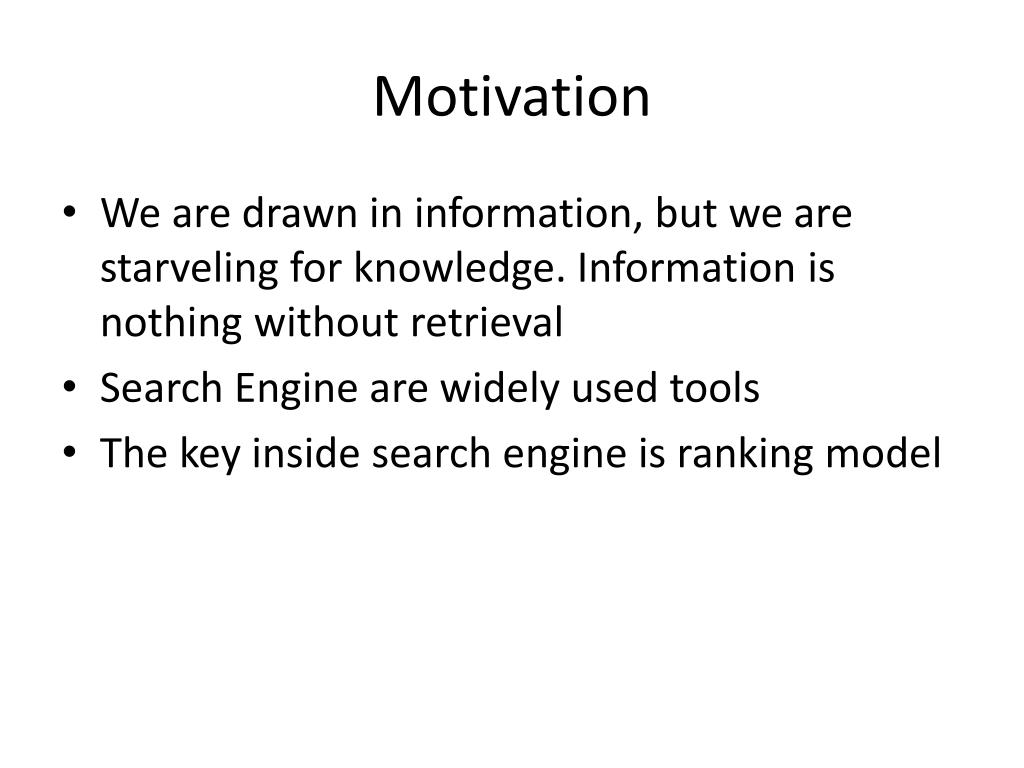 Motivation

• We are drawn in information, but we are starveling for knowledge. Information is nothing without retrieval
• Search Engine are widely used tools
• The key inside search engine is ranking model